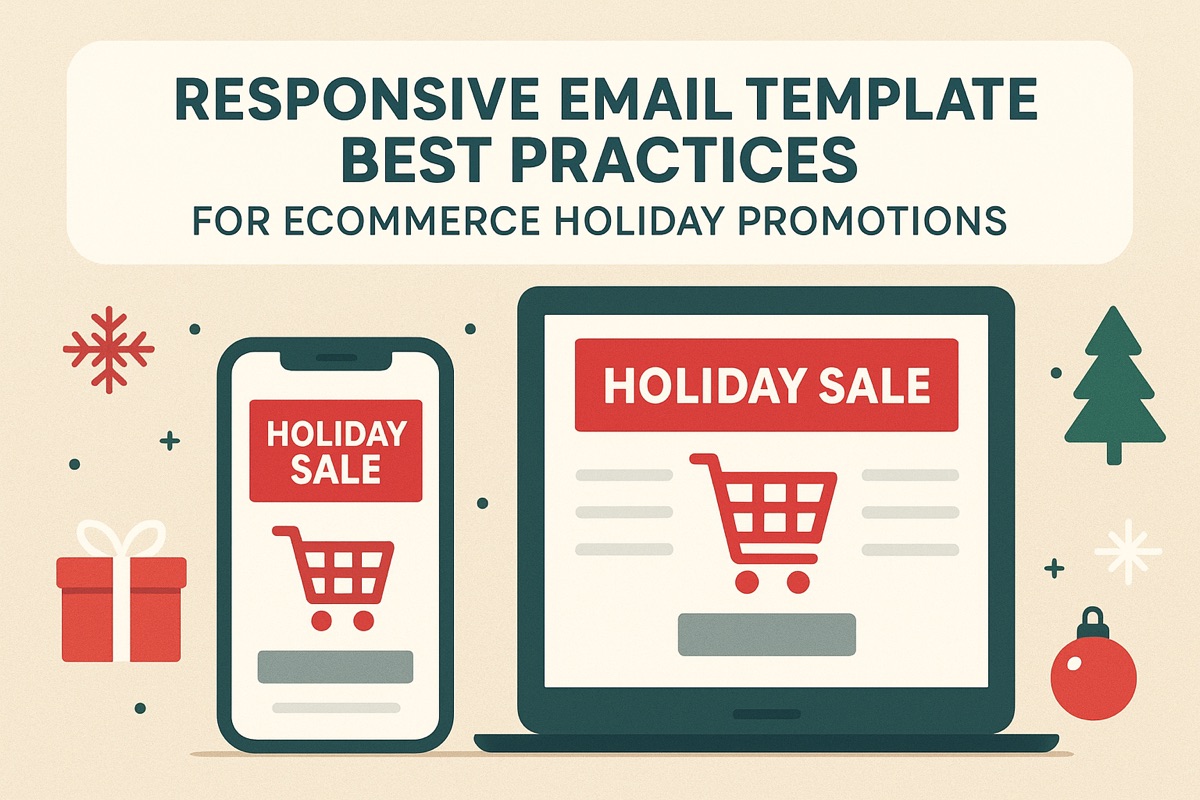 RESPONSIVE EMAIL TEMPLATE BEST PRACTICES
FOR ECOMMERCE HOLIDAY PROMOTIONS

HOLIDAY SALE

HOLIDAY SALE